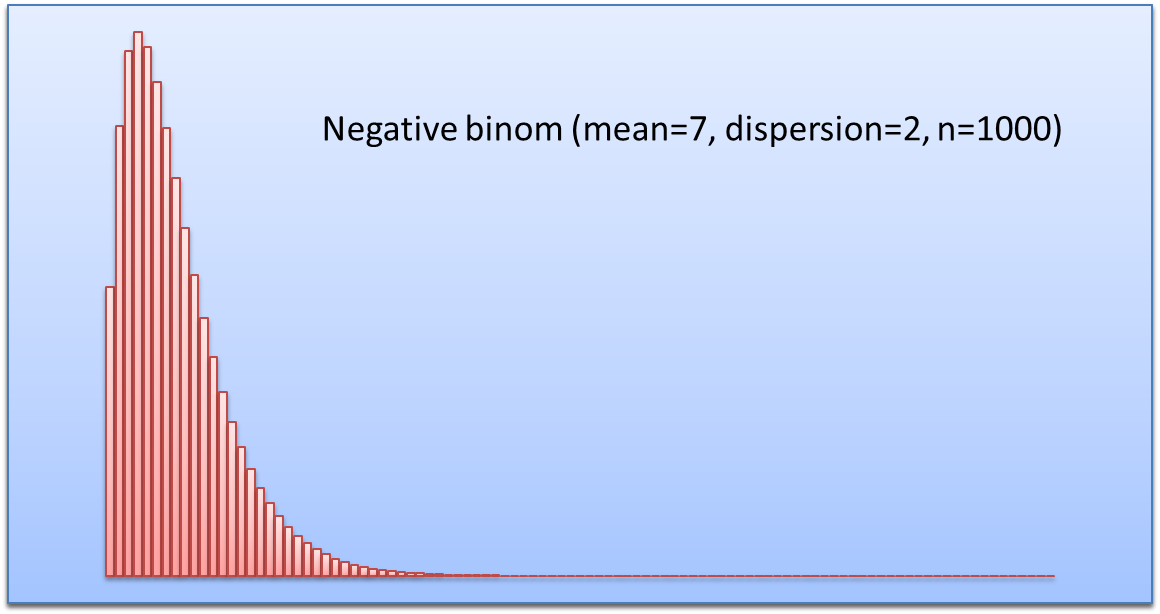 Negative binom (mean=7, dispersion=2, n=1000)